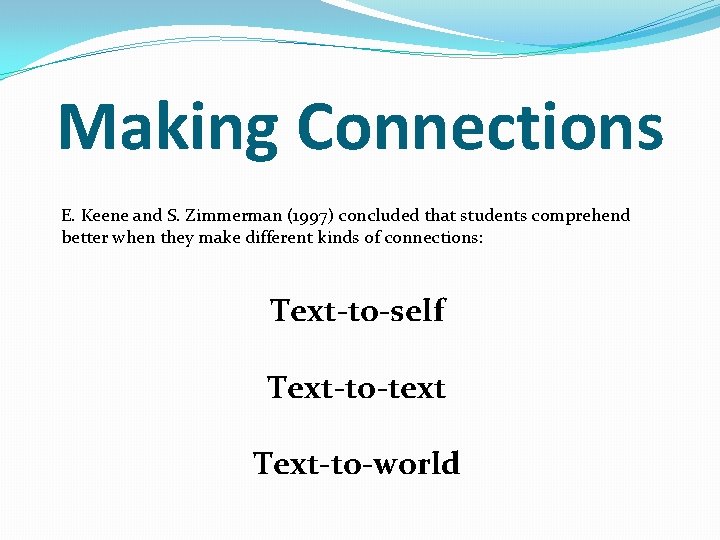 Making Connections

E. Keene and S. Zimmerman (1997) concluded that students comprehend better when they make different kinds of connections:

Text-to-self

Text-to-text

Text-to-world